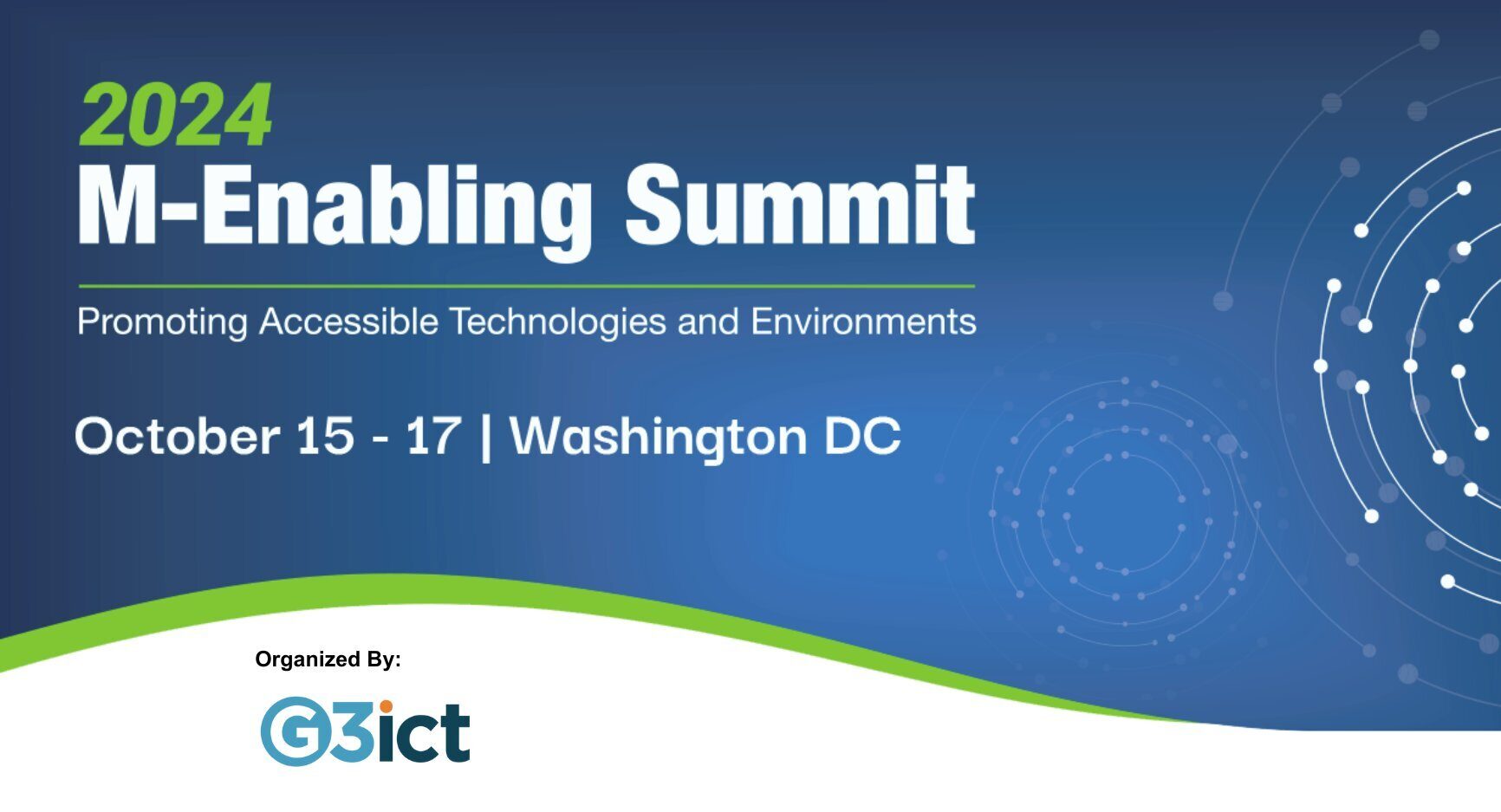 2024
M-Enabling Summit

Promoting Accessible Technologies and Environments

October 15 - 17 | Washington DC

Organized By:

G3ict